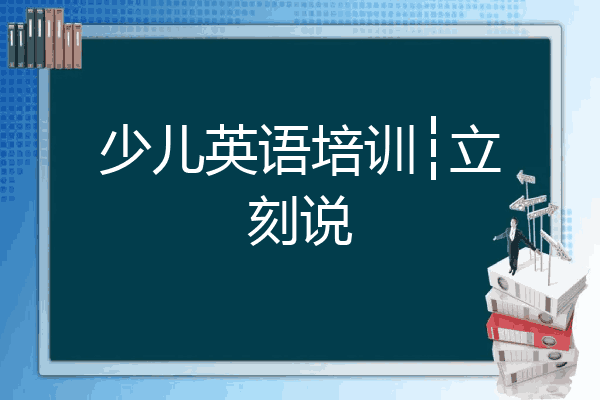 少儿英语培训┆立刻说